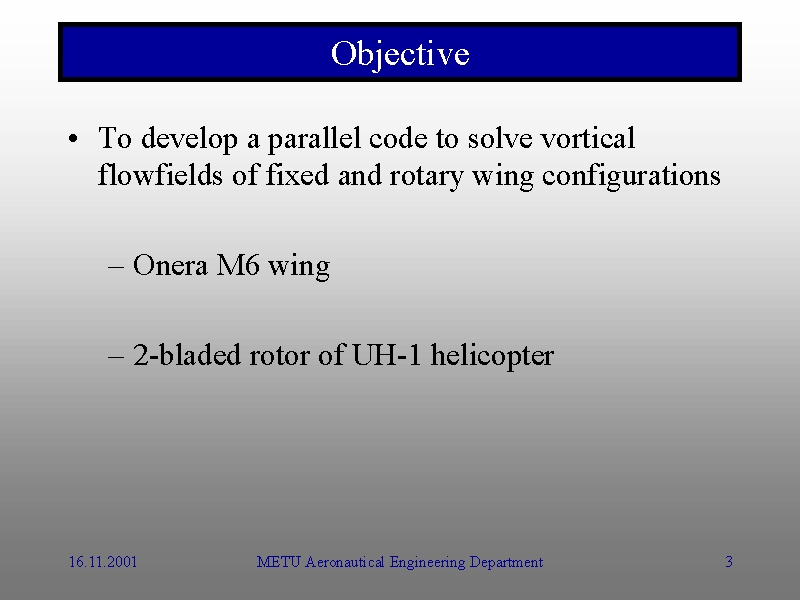 Objective

• To develop a parallel code to solve vortical flowfields of fixed and rotary wing configurations

– Onera M6 wing

– 2-bladed rotor of UH-1 helicopter

16.11.2001 METU Aeronautical Engineering Department 3